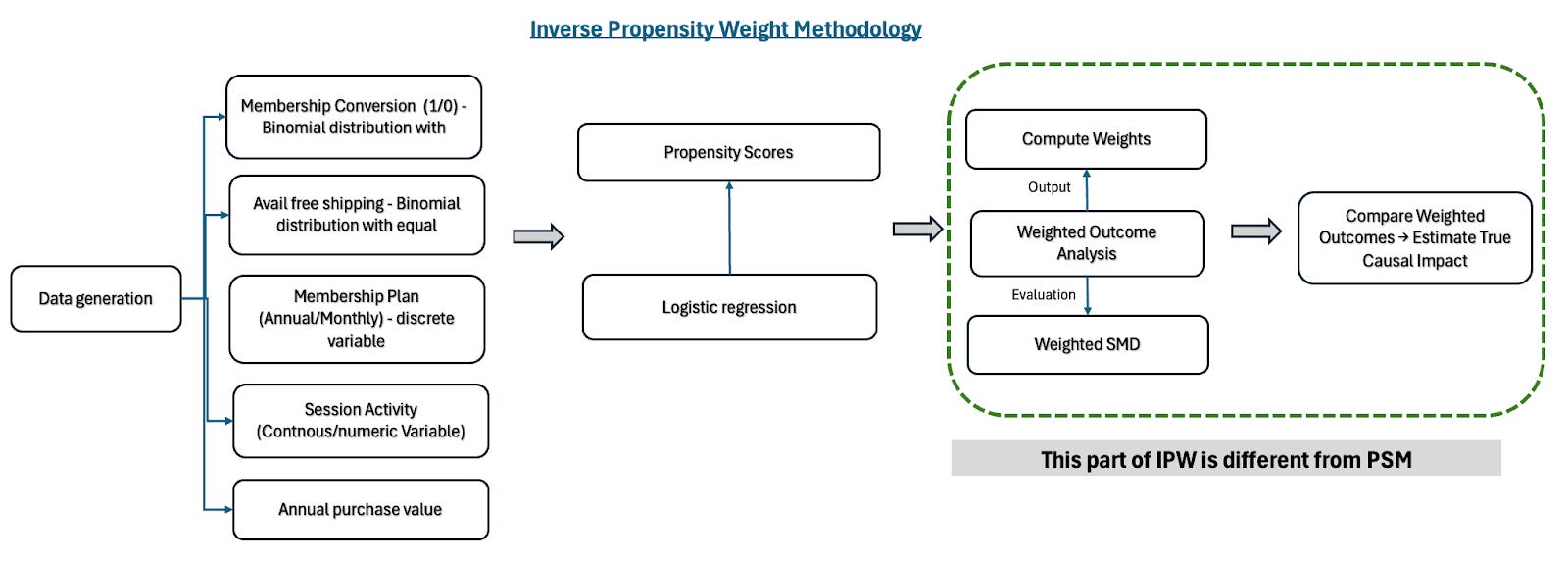 Inverse Propensity Weight Methodology

Data generation

Membership Conversion (1/0) - Binomial distribution with

Avail free shipping - Binomial distribution with equal

Membership Plan (Annual/Monthly) - discrete variable

Session Activity (Contnous/numeric Variable)

Annual purchase value

Propensity Scores

Logistic regression

Compute Weights

Output

Weighted Outcome Analysis

Evaluation

Weighted SMD

Compare Weighted Outcomes → Estimate True Causal Impact

This part of IPW is different from PSM